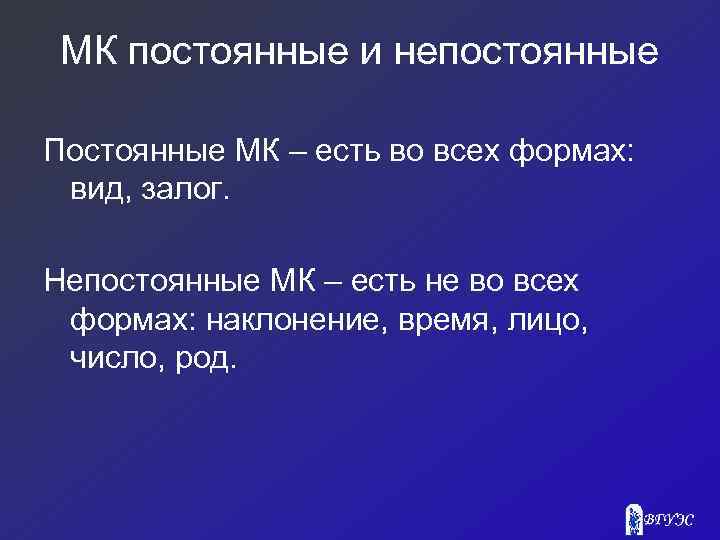 МК постоянные и непостоянные

Постоянные МК – есть во всех формах: вид, залог.

Непостоянные МК – есть не во всех формах: наклонение, время, лицо, число, род.

ВГУЭС